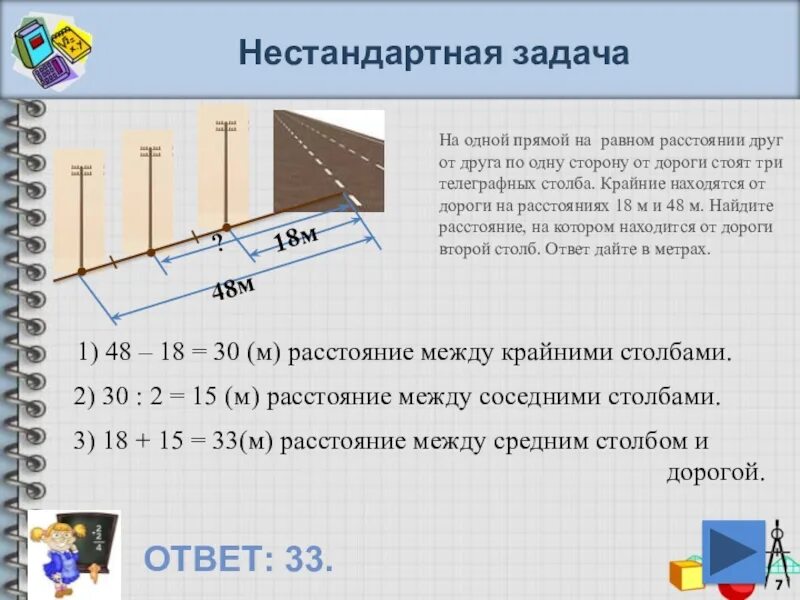 Нестандартная задача

?
18м
48м

На одной прямой на равном расстоянии друг от друга по одну сторону от дороги стоят три телеграфных столба. Крайние находятся от дороги на расстояниях 18 м и 48 м. Найдите расстояние, на котором находится от дороги второй столб. Ответ дайте в метрах.

1) 48 – 18 = 30 (м) расстояние между крайними столбами.

2) 30 : 2 = 15 (м) расстояние между соседними столбами.

3) 18 + 15 = 33(м) расстояние между средним столбом и дорогой.

ОТВЕТ: 33.

7